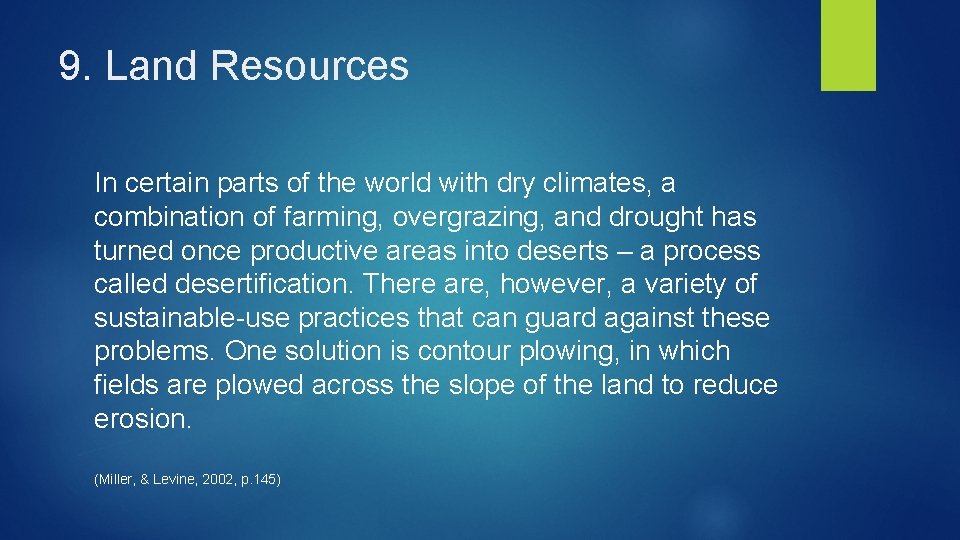 9. Land Resources

In certain parts of the world with dry climates, a combination of farming, overgrazing, and drought has turned once productive areas into deserts – a process called desertification. There are, however, a variety of sustainable-use practices that can guard against these problems. One solution is contour plowing, in which fields are plowed across the slope of the land to reduce erosion.

(Miller, & Levine, 2002, p.145)